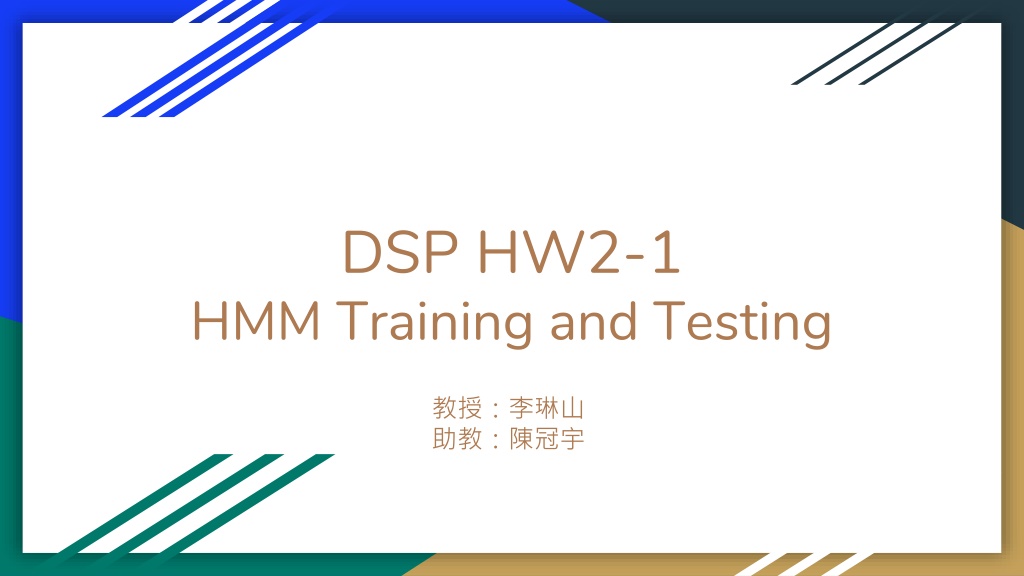 DSP HW2-1
HMM Training and Testing

教授：李琳山
助教：陳冠宇